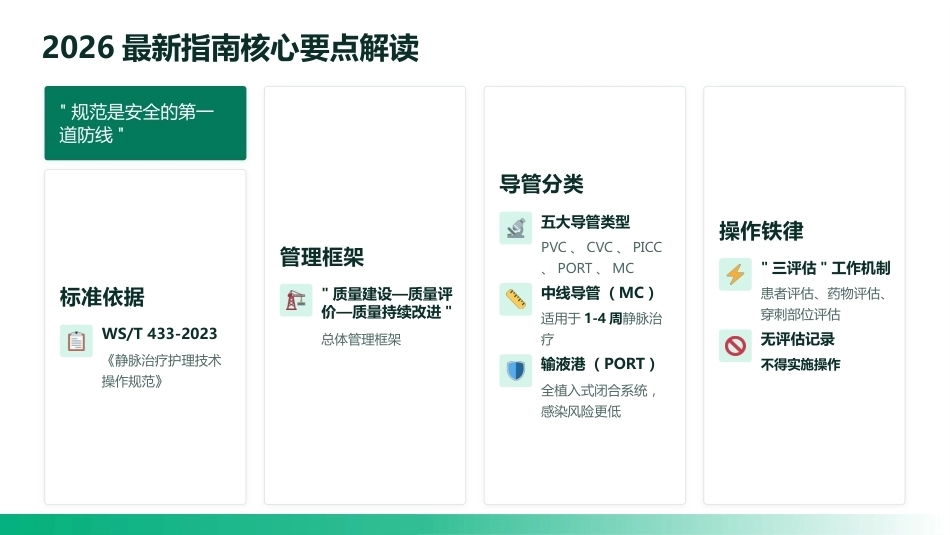 2026 最新指南核心要点解读

" 规范是安全的第一道防线 "

标准依据

WS/T 433-2023
《静脉治疗护理技术操作规范》

管理框架

" 质量建设—质量评价—质量持续改进 "
总体管理框架

导管分类

五大导管类型
PVC 、 CVC 、 PICC 、 PORT 、 MC

中线导管 （ MC ）
适用于 1-4 周静脉治疗

输液港 （ PORT ）
全植入式闭合系统，感染风险更低

操作铁律

" 三评估 " 工作机制
患者评估、药物评估、穿刺部位评估

无评估记录
不得实施操作